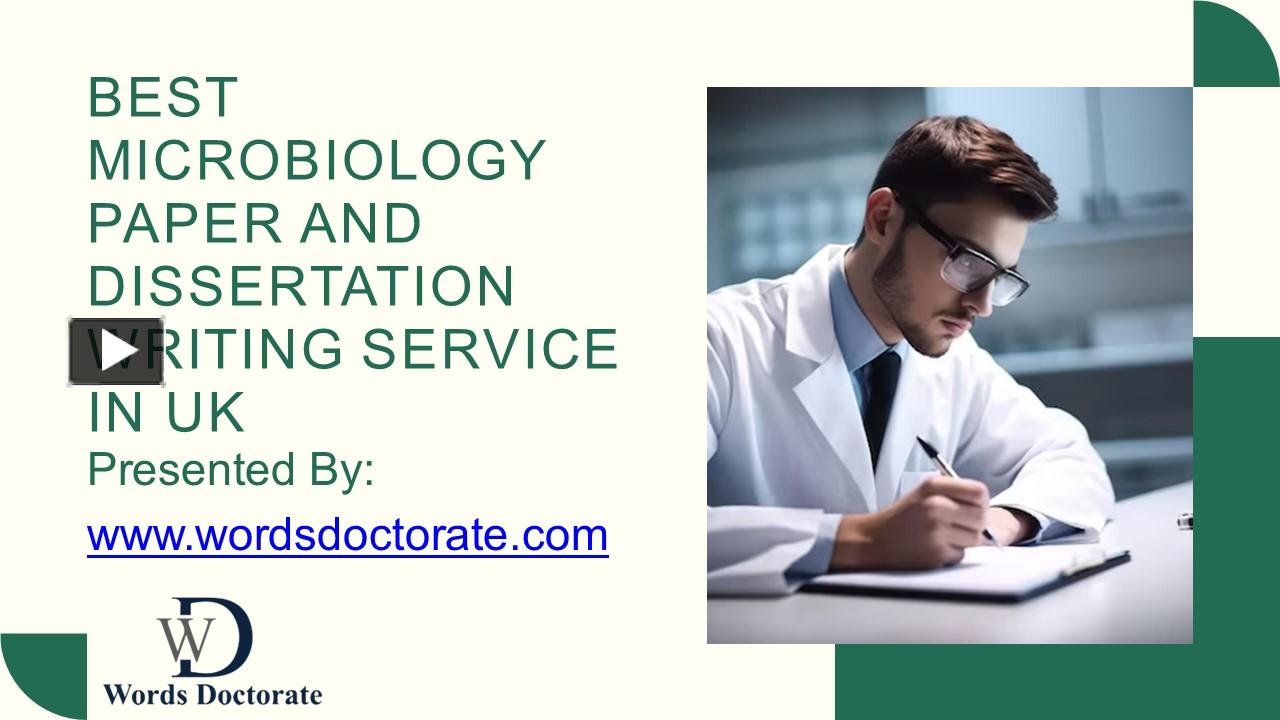 BEST MICROBIOLOGY PAPER AND DISSERTATION WRITING SERVICE IN UK

Presented By:

www.wordsdoctorate.com

WD

Words Doctorate